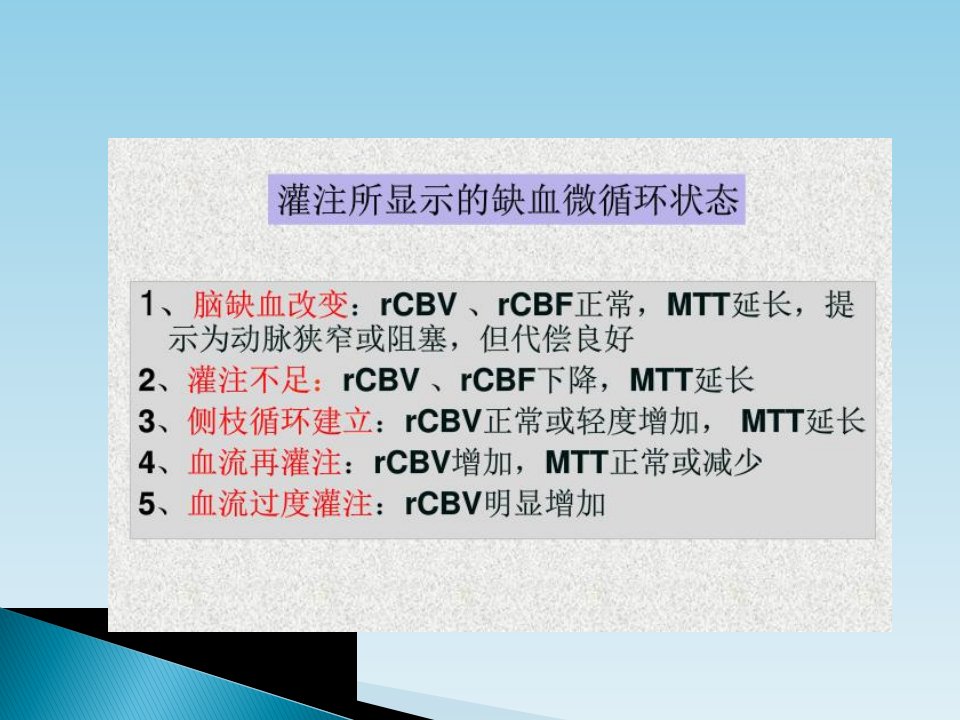 灌注所显示的缺血微循环状态

1、脑缺血改变：rCBV 、rCBF正常，MTT延长，提示为动脉狭窄或阻塞，但代偿良好
2、灌注不足：rCBV 、rCBF下降，MTT延长
3、侧枝循环建立：rCBV正常或轻度增加， MTT延长
4、血流再灌注：rCBV增加，MTT正常或减少
5、血流过度灌注：rCBV明显增加